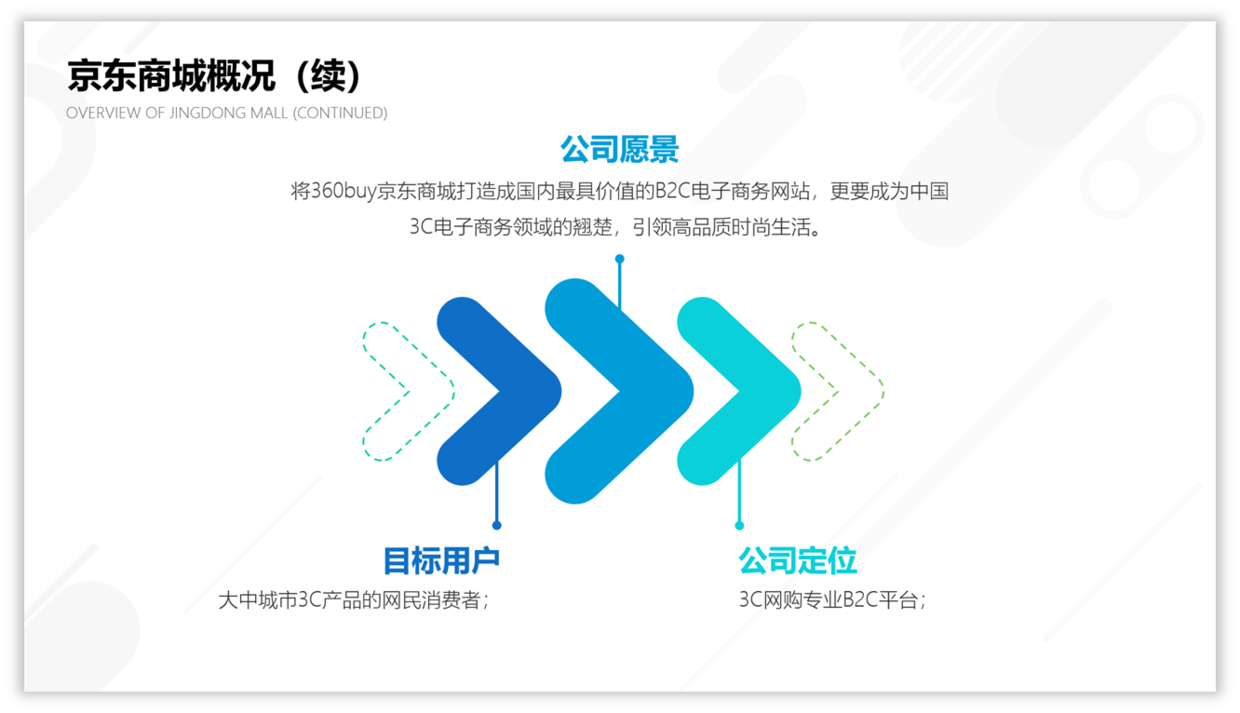 京东商城概况（续）
OVERVIEW OF JINGDONG MALL (CONTINUED)

公司愿景
将360buy京东商城打造成国内最具价值的B2C电子商务网站，更要成为中国3C电子商务领域的翘楚，引领高品质时尚生活。

目标用户
大中城市3C产品的网民消费者；

公司定位
3C网购专业B2C平台；